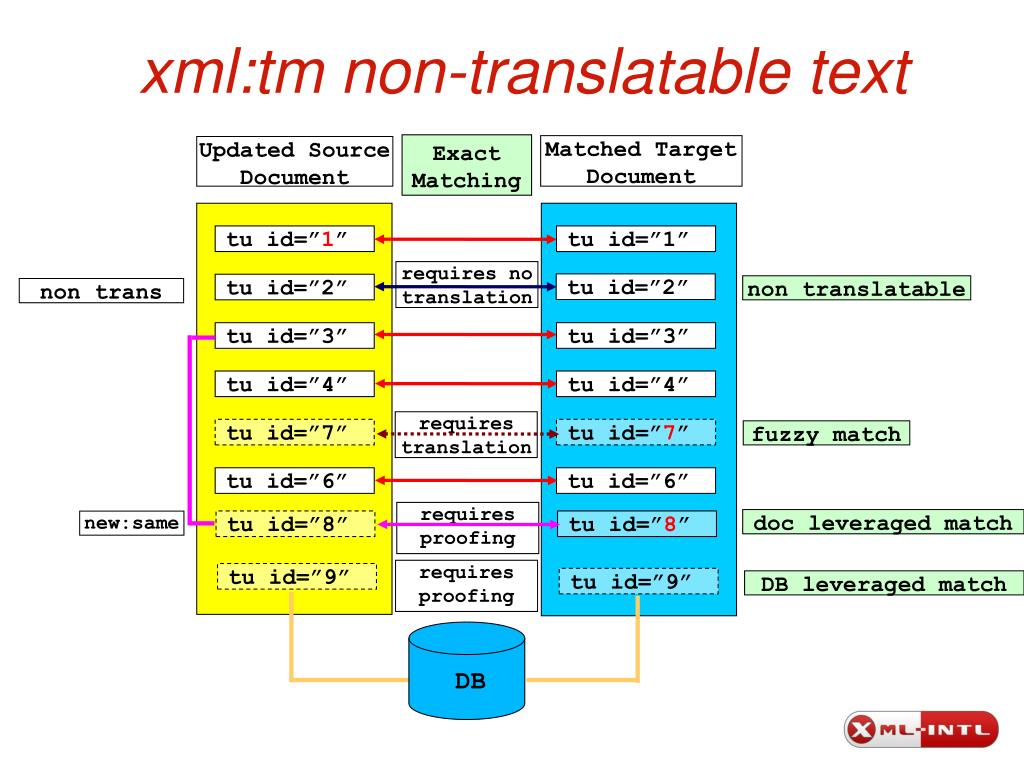 xml:tm non-translatable text

Updated Source Document

Exact Matching

Matched Target Document

tu id="1"
tu id="1"

non trans
tu id="2"
requires no translation
tu id="2"
non translatable

tu id="3"
tu id="3"

tu id="4"
tu id="4"

tu id="7"
requires translation
tu id="7"
fuzzy match

tu id="6"
tu id="6"

new:same
tu id="8"
requires proofing
tu id="8"
doc leveraged match

tu id="9"
requires proofing
tu id="9"
DB leveraged match

DB

XML-INTL